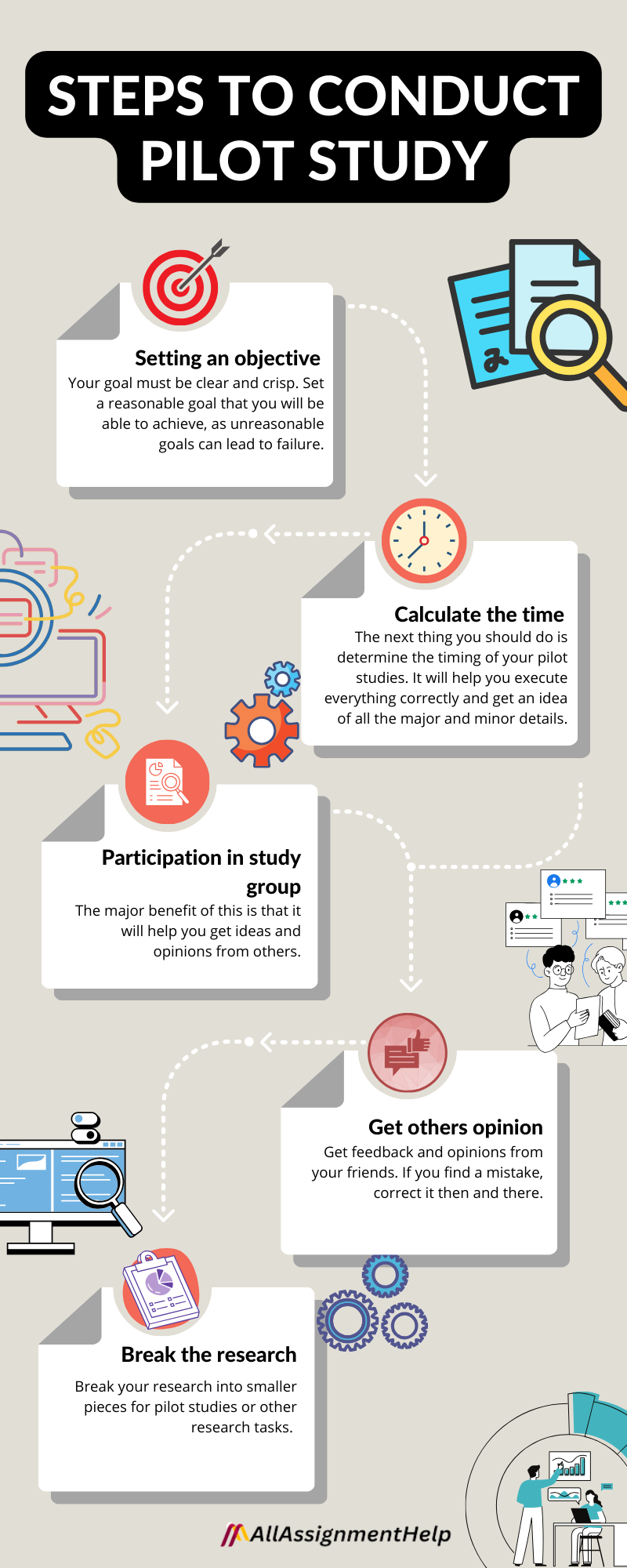 STEPS TO CONDUCT PILOT STUDY

Setting an objective
Your goal must be clear and crisp. Set a reasonable goal that you will be able to achieve, as unreasonable goals can lead to failure.

Calculate the time
The next thing you should do is determine the timing of your pilot studies. It will help you execute everything correctly and get an idea of all the major and minor details.

Participation in study group
The major benefit of this is that it will help you get ideas and opinions from others.

Get others opinion
Get feedback and opinions from your friends. If you find a mistake, correct it then and there.

Break the research
Break your research into smaller pieces for pilot studies or other research tasks.

AllAssignmentHelp